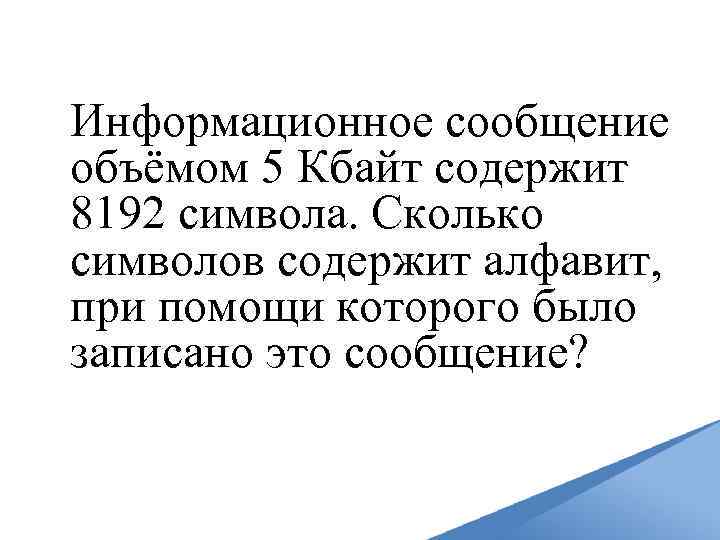 Информационное сообщение объёмом 5 Кбайт содержит 8192 символа. Сколько символов содержит алфавит, при помощи которого было записано это сообщение?